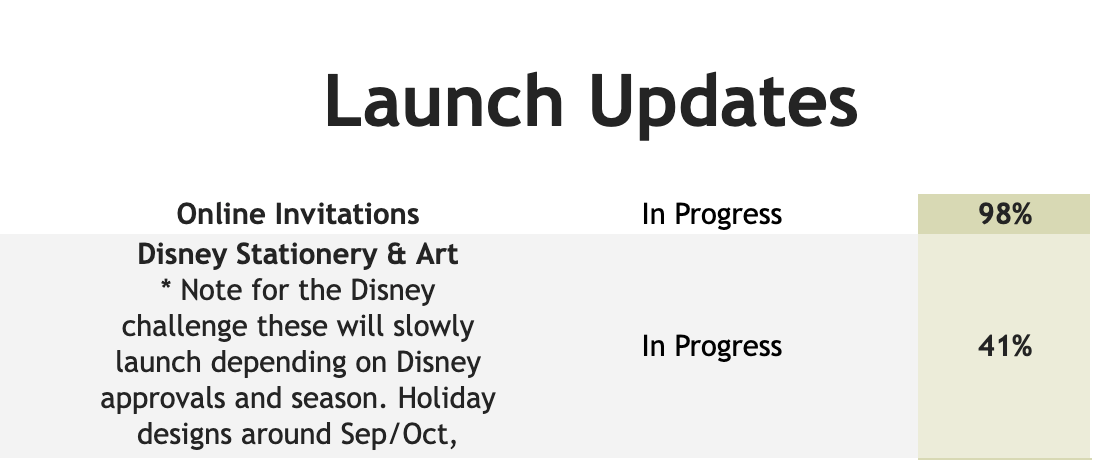 Launch Updates

| Online Invitations | In Progress | 98% |
|---|---|---|
| Disney Stationery & Art * Note for the Disney challenge these will slowly launch depending on Disney approvals and season. Holiday designs around Sep/Oct, | In Progress | 41% |